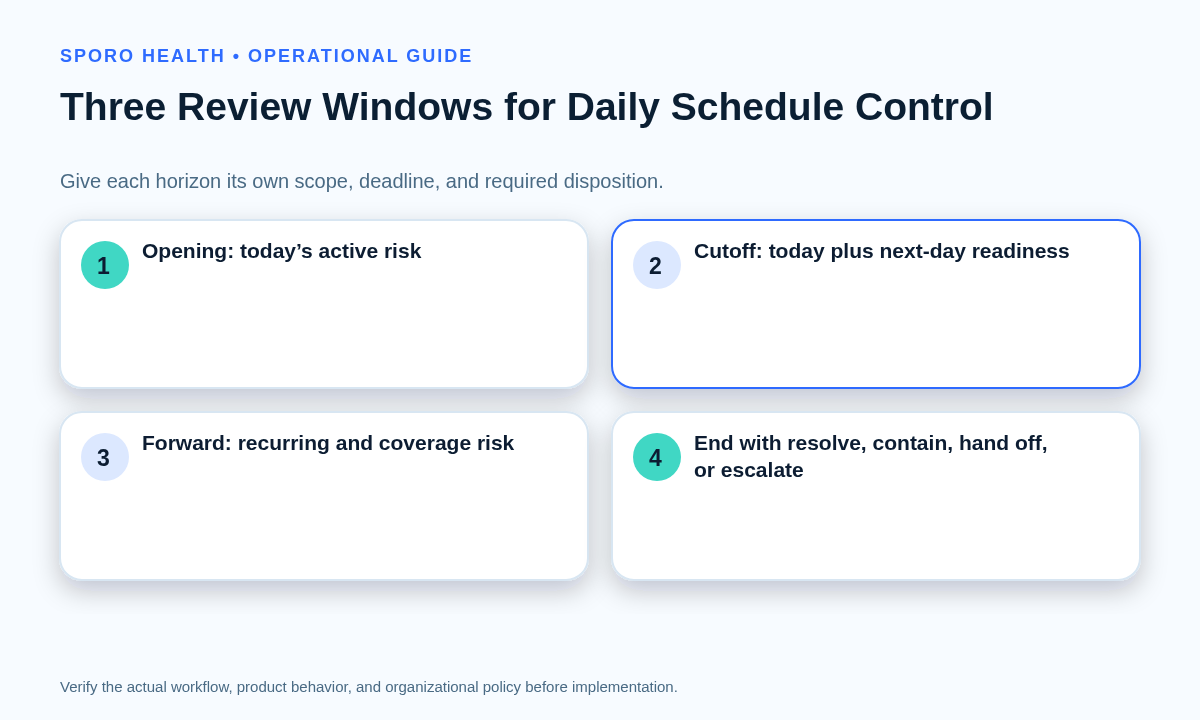 SPORO HEALTH • OPERATIONAL GUIDE

Three Review Windows for Daily Schedule Control

Give each horizon its own scope, deadline, and required disposition.

1 Opening: today’s active risk

2 Cutoff: today plus next-day readiness

3 Forward: recurring and coverage risk

4 End with resolve, contain, hand off, or escalate

Verify the actual workflow, product behavior, and organizational policy before implementation.